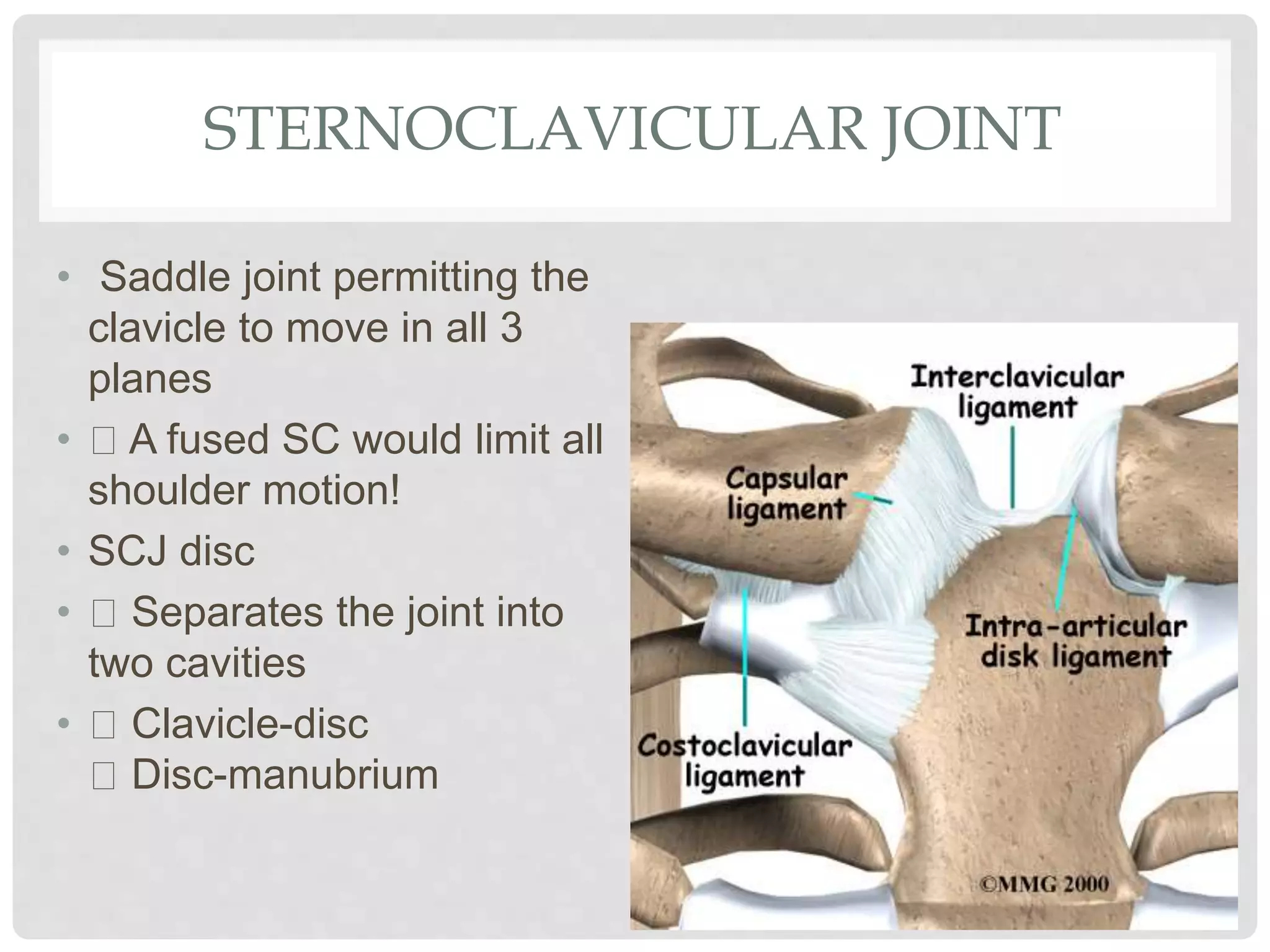 STERNOCLAVICULAR JOINT

• Saddle joint permitting the clavicle to move in all 3 planes

• □ A fused SC would limit all shoulder motion!

• SCJ disc

• □ Separates the joint into two cavities

• □ Clavicle-disc
□ Disc-manubrium

Interclavicular ligament

Capsular ligament

Intra-articular disk ligament

Costoclavicular ligament

©MMG 2000